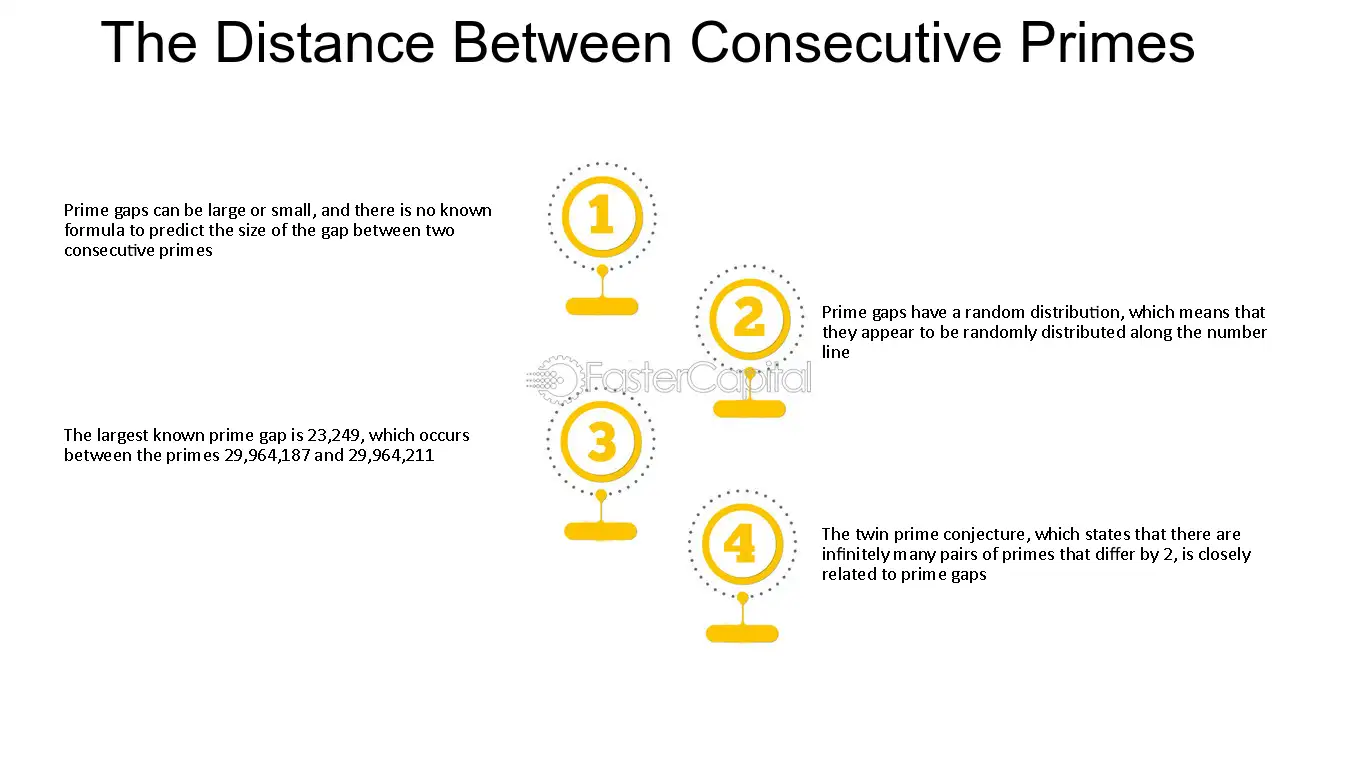 The Distance Between Consecutive Primes

1

Prime gaps can be large or small, and there is no known formula to predict the size of the gap between two consecutive primes

2

Prime gaps have a random distribution, which means that they appear to be randomly distributed along the number line

FasterCapital

3

The largest known prime gap is 23,249, which occurs between the primes 29,964,187 and 29,964,211

4

The twin prime conjecture, which states that there are infinitely many pairs of primes that differ by 2, is closely related to prime gaps